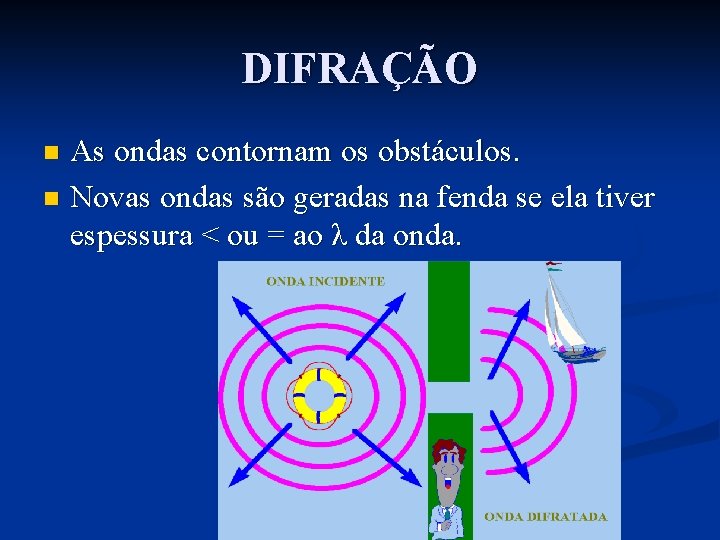 DIFRAÇÃO

As ondas contornam os obstáculos.

Novas ondas são geradas na fenda se ela tiver espessura < ou = ao $\lambda$ da onda.

ONDA INCIDENTE

ONDA DIFRATADA